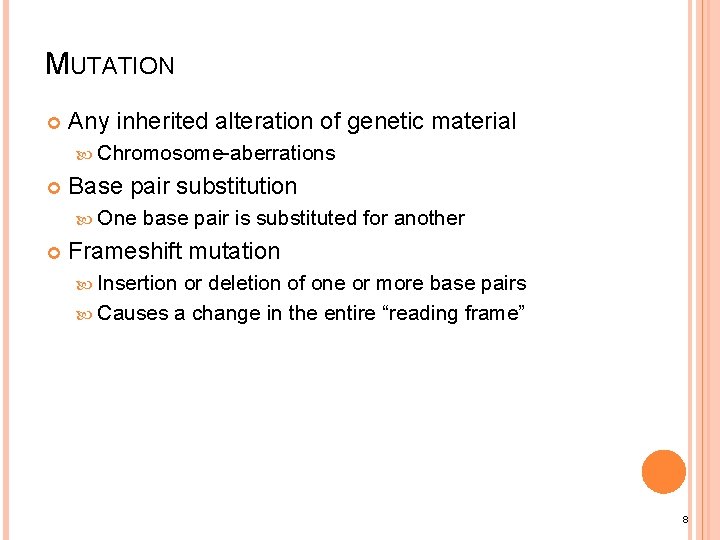 MUTATION

Any inherited alteration of genetic material

Chromosome-aberrations

Base pair substitution

One base pair is substituted for another

Frameshift mutation

Insertion or deletion of one or more base pairs

Causes a change in the entire “reading frame”

8